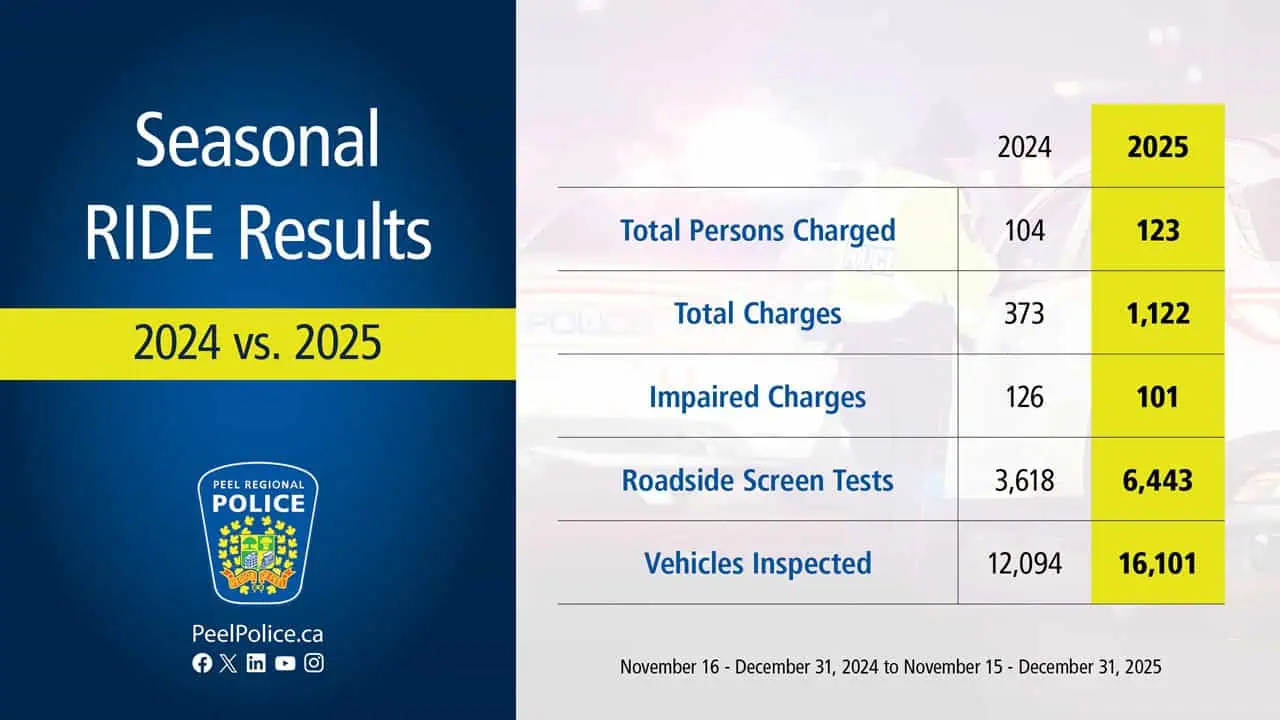 Seasonal RIDE Results

2024 vs. 2025

PEEL REGIONAL POLICE

PeelPolice.ca

| | 2024 | 2025 |
|---|---|---|
| Total Persons Charged | 104 | 123 |
| Total Charges | 373 | 1,122 |
| Impaired Charges | 126 | 101 |
| Roadside Screen Tests | 3,618 | 6,443 |
| Vehicles Inspected | 12,094 | 16,101 |

November 16 - December 31, 2024 to November 15 - December 31, 2025